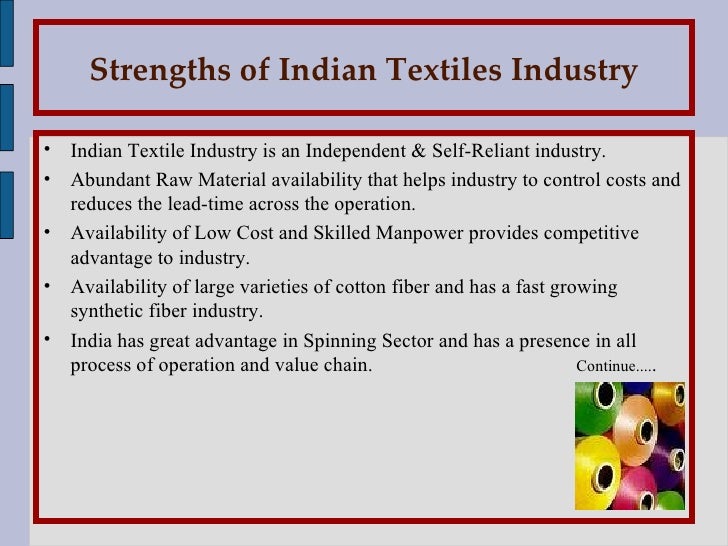 Strengths of Indian Textiles Industry

• Indian Textile Industry is an Independent & Self-Reliant industry.
• Abundant Raw Material availability that helps industry to control costs and reduces the lead-time across the operation.
• Availability of Low Cost and Skilled Manpower provides competitive advantage to industry.
• Availability of large varieties of cotton fiber and has a fast growing synthetic fiber industry.
• India has great advantage in Spinning Sector and has a presence in all process of operation and value chain.

Continue.....